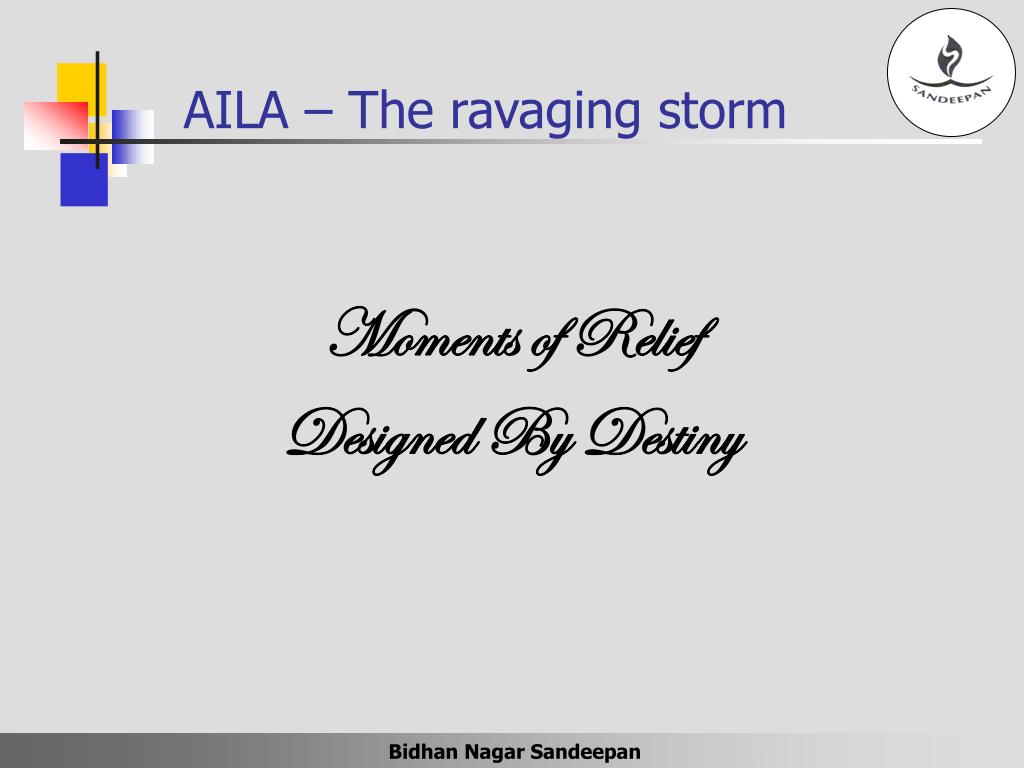 AILA – The ravaging storm

SANDEEPAN

Moments of Relief

Designed By Destiny

Bidhan Nagar Sandeepan